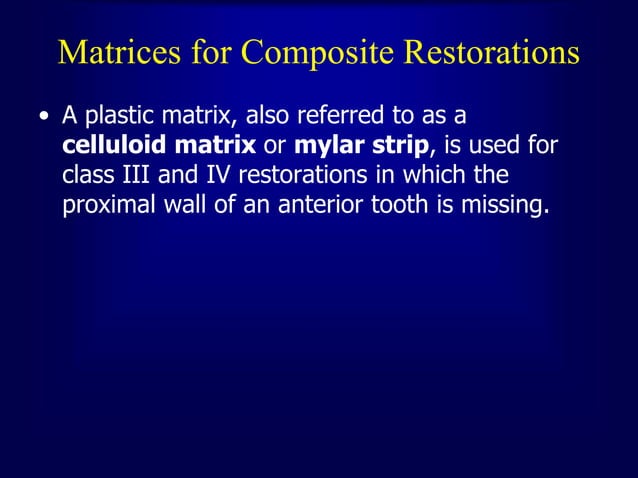 Matrices for Composite Restorations

• A plastic matrix, also referred to as a celluloid matrix or mylar strip, is used for class III and IV restorations in which the proximal wall of an anterior tooth is missing.